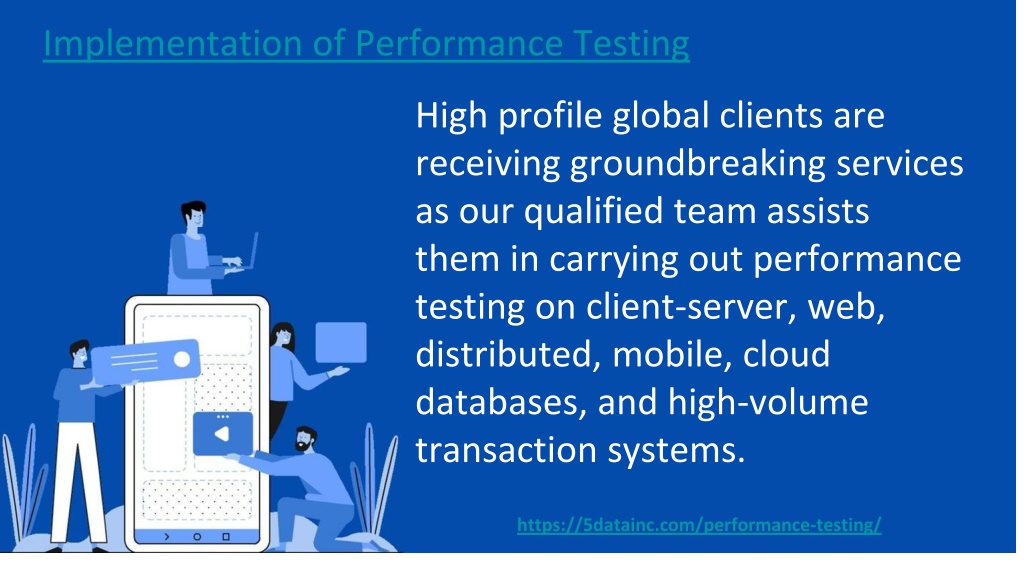 Implementation of Performance Testing

High profile global clients are receiving groundbreaking services as our qualified team assists them in carrying out performance testing on client-server, web, distributed, mobile, cloud databases, and high-volume transaction systems.

https://5datainc.com/performance-testing/